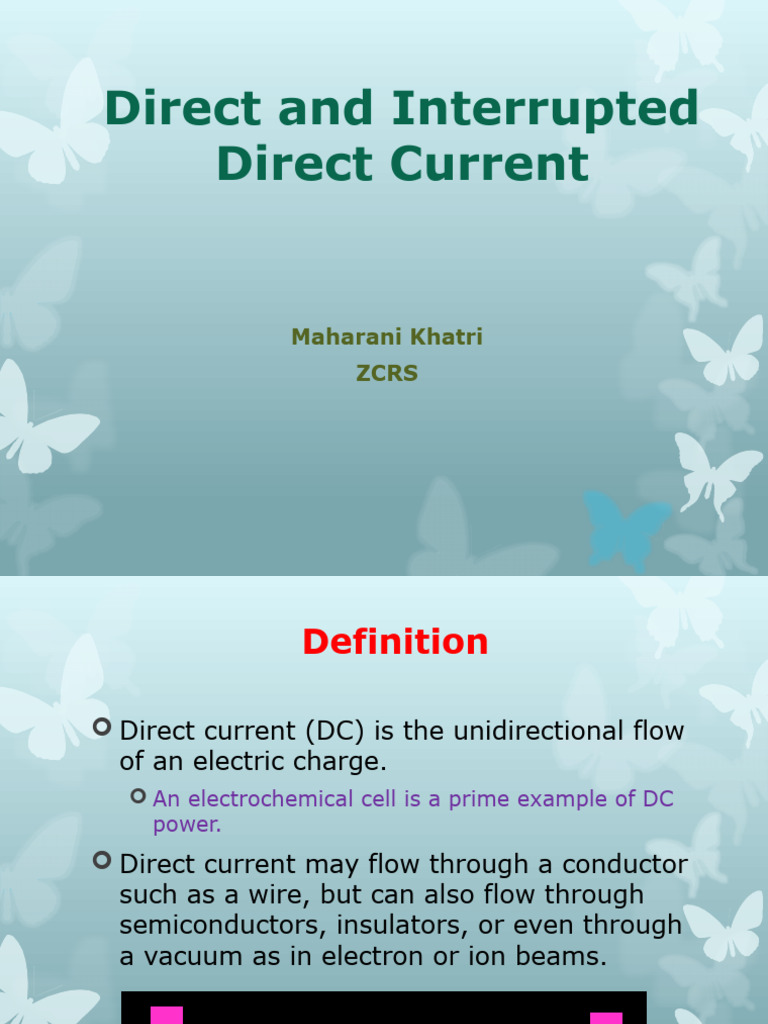 Direct and Interrupted Direct Current

Maharani Khatri
ZCRS

Definition

Direct current (DC) is the unidirectional flow of an electric charge.

An electrochemical cell is a prime example of DC power.

Direct current may flow through a conductor such as a wire, but can also flow through semiconductors, insulators, or even through a vacuum as in electron or ion beams.